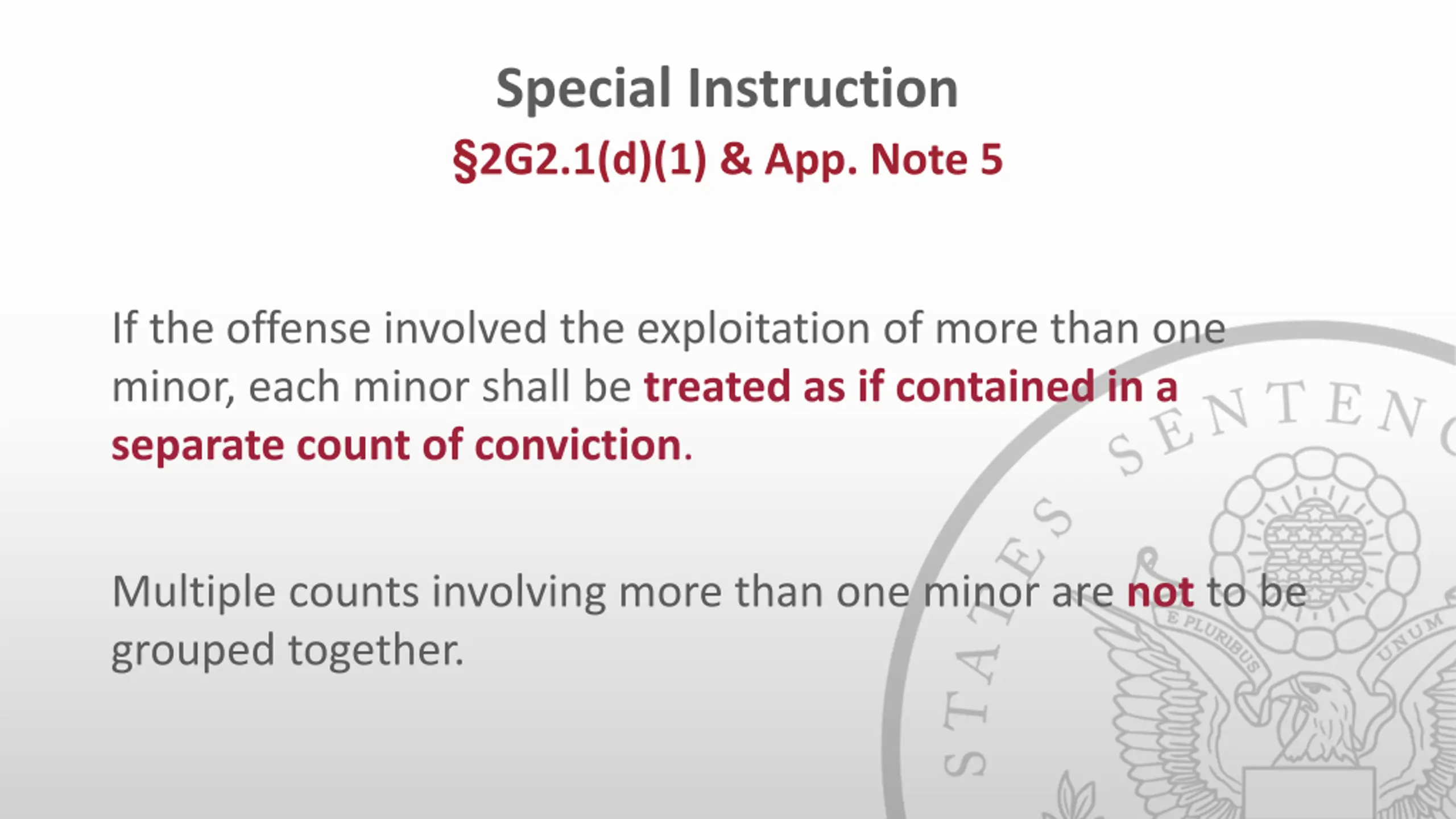 Special Instruction
§2G2.1(d)(1) & App. Note 5

If the offense involved the exploitation of more than one minor, each minor shall be treated as if contained in a separate count of conviction.

Multiple counts involving more than one minor are not to be grouped together.

STATES SENTENC

E PLURIBUS UNUM